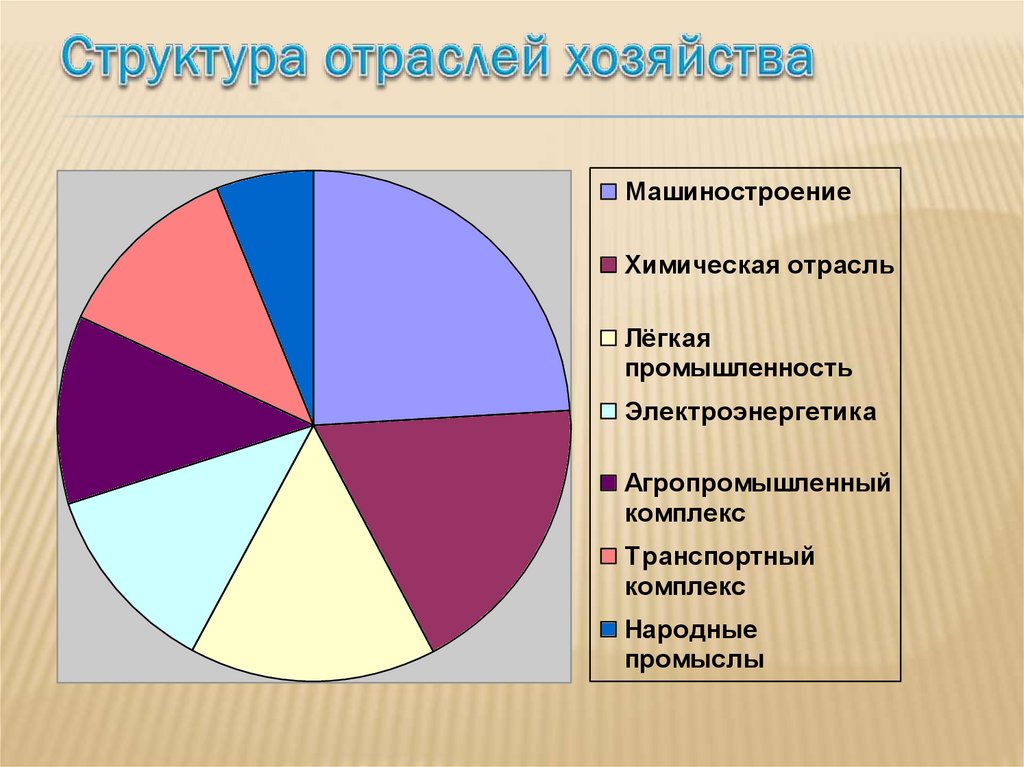 Структура отраслей хозяйства

Машиностроение
Химическая отрасль
Лёгкая промышленность
Электроэнергетика
Агропромышленный комплекс
Транспортный комплекс
Народные промыслы